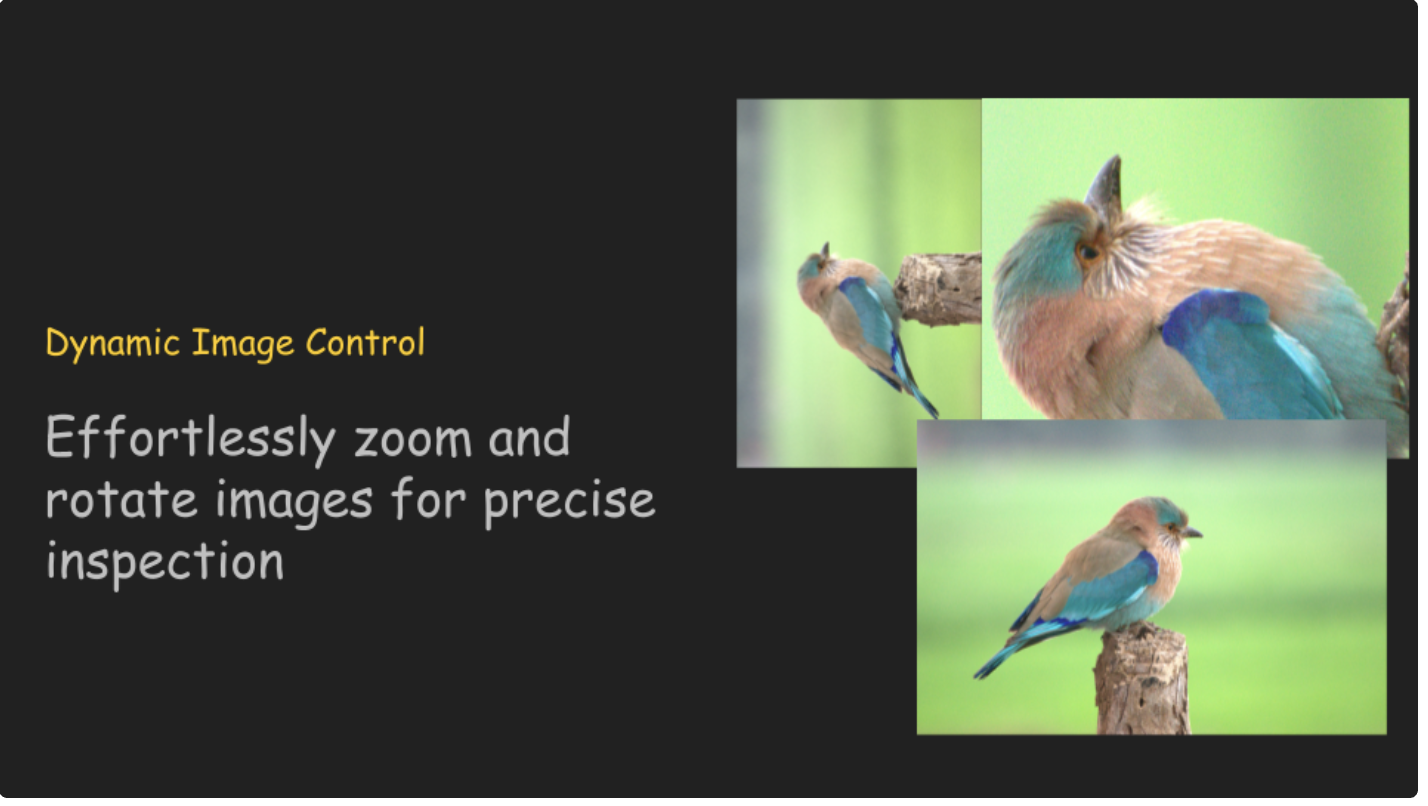 Dynamic Image Control

Effortlessly zoom and rotate images for precise inspection